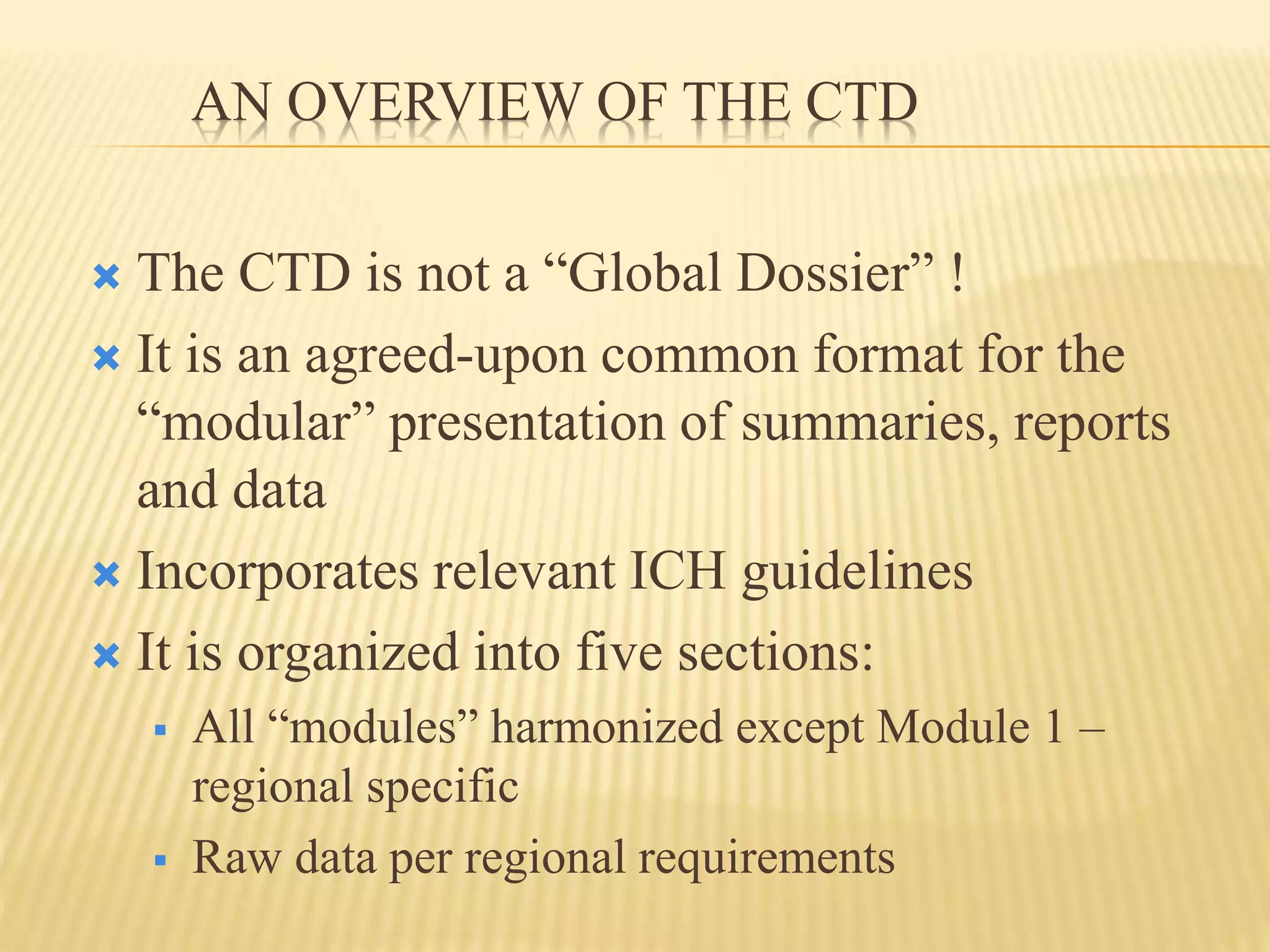 AN OVERVIEW OF THE CTD

The CTD is not a “Global Dossier” !

It is an agreed-upon common format for the “modular” presentation of summaries, reports and data

Incorporates relevant ICH guidelines

It is organized into five sections:

All “modules” harmonized except Module 1 – regional specific

Raw data per regional requirements